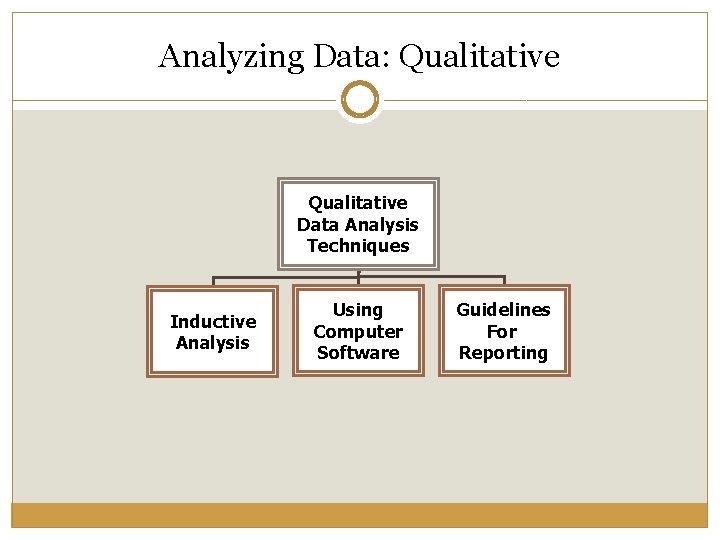 Analyzing Data: Qualitative

Qualitative Data Analysis Techniques

Inductive Analysis

Using Computer Software

Guidelines For Reporting